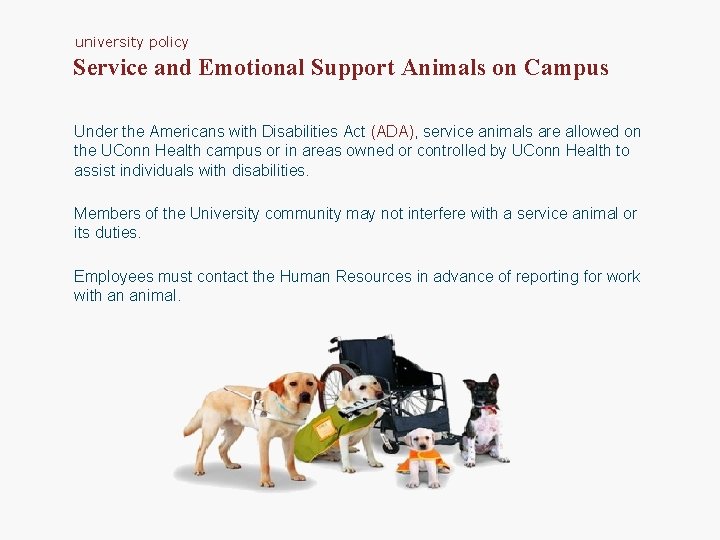 university policy

Service and Emotional Support Animals on Campus

Under the Americans with Disabilities Act (ADA), service animals are allowed on the UConn Health campus or in areas owned or controlled by UConn Health to assist individuals with disabilities.

Members of the University community may not interfere with a service animal or its duties.

Employees must contact the Human Resources in advance of reporting for work with an animal.